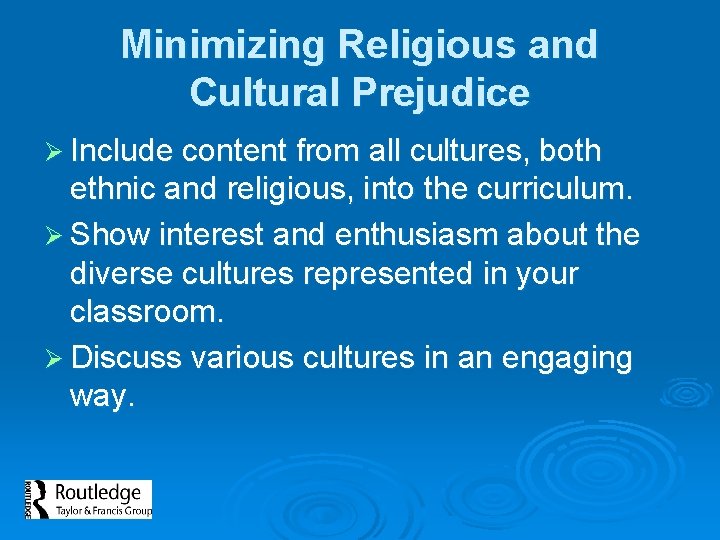 Minimizing Religious and Cultural Prejudice

➢ Include content from all cultures, both ethnic and religious, into the curriculum.

➢ Show interest and enthusiasm about the diverse cultures represented in your classroom.

➢ Discuss various cultures in an engaging way.

ROUTLEDGE Routledge Taylor & Francis Group